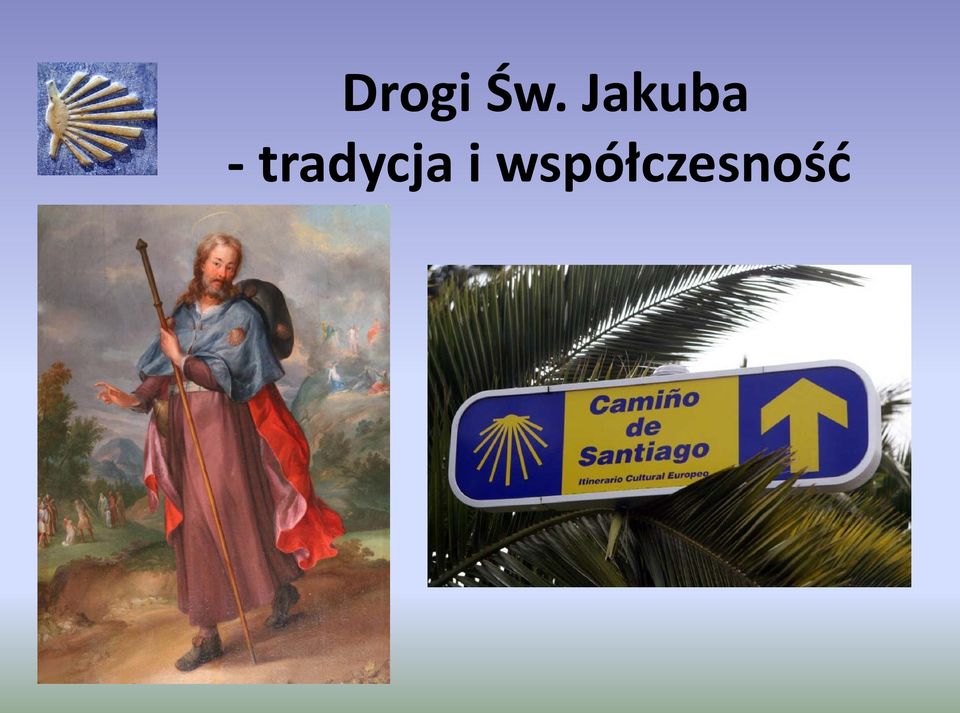 Drogi Św. Jakuba
- tradycja i współczesność

Camiño de Santiago
Itinerario Cultural Europeo